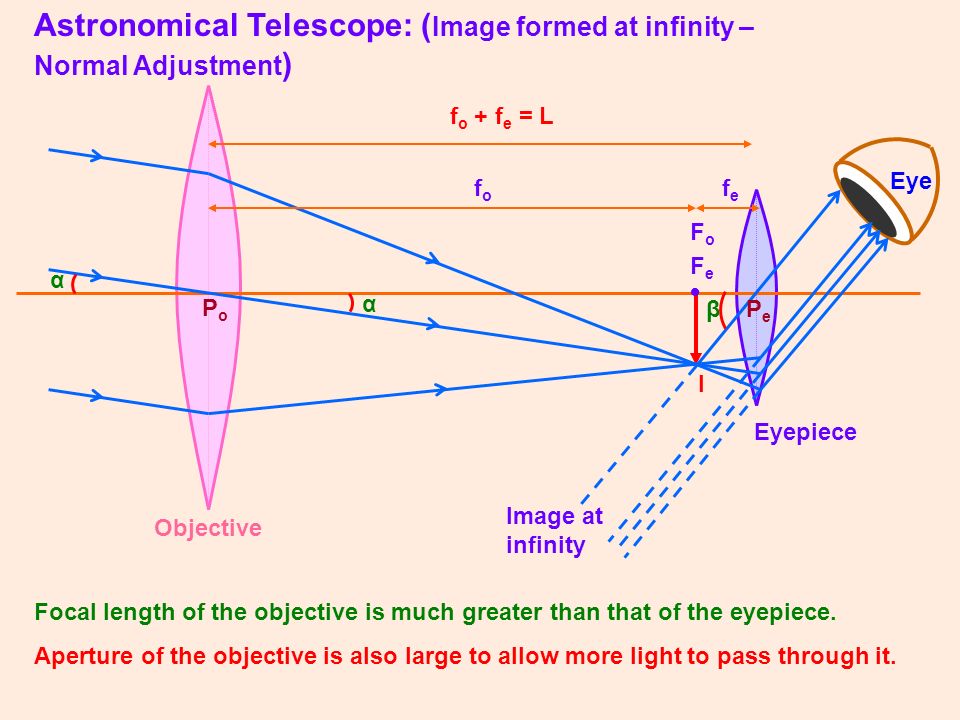 Astronomical Telescope: (Image formed at infinity – Normal Adjustment)

$f_o + f_e = L$

$f_o$

$f_e$

Eye

$F_o$

$F_e$

α

$P_o$

α

β

$P_e$

I

Eyepiece

Objective

Image at infinity

Focal length of the objective is much greater than that of the eyepiece.

Aperture of the objective is also large to allow more light to pass through it.